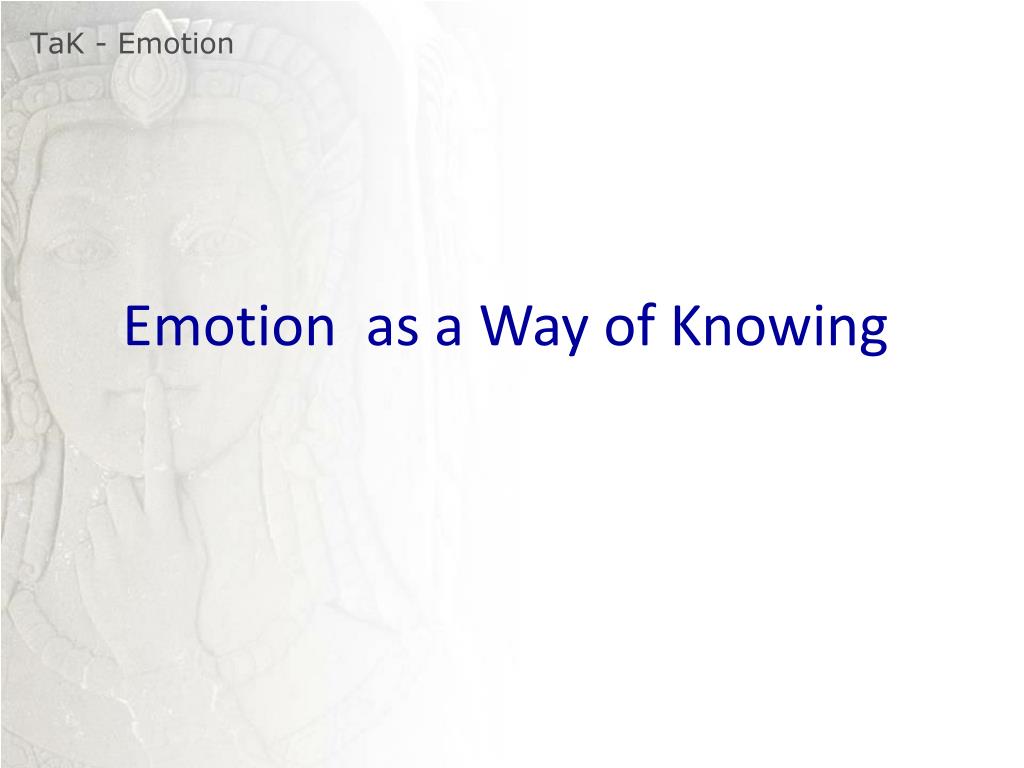 TaK - Emotion

Emotion  as a Way of Knowing